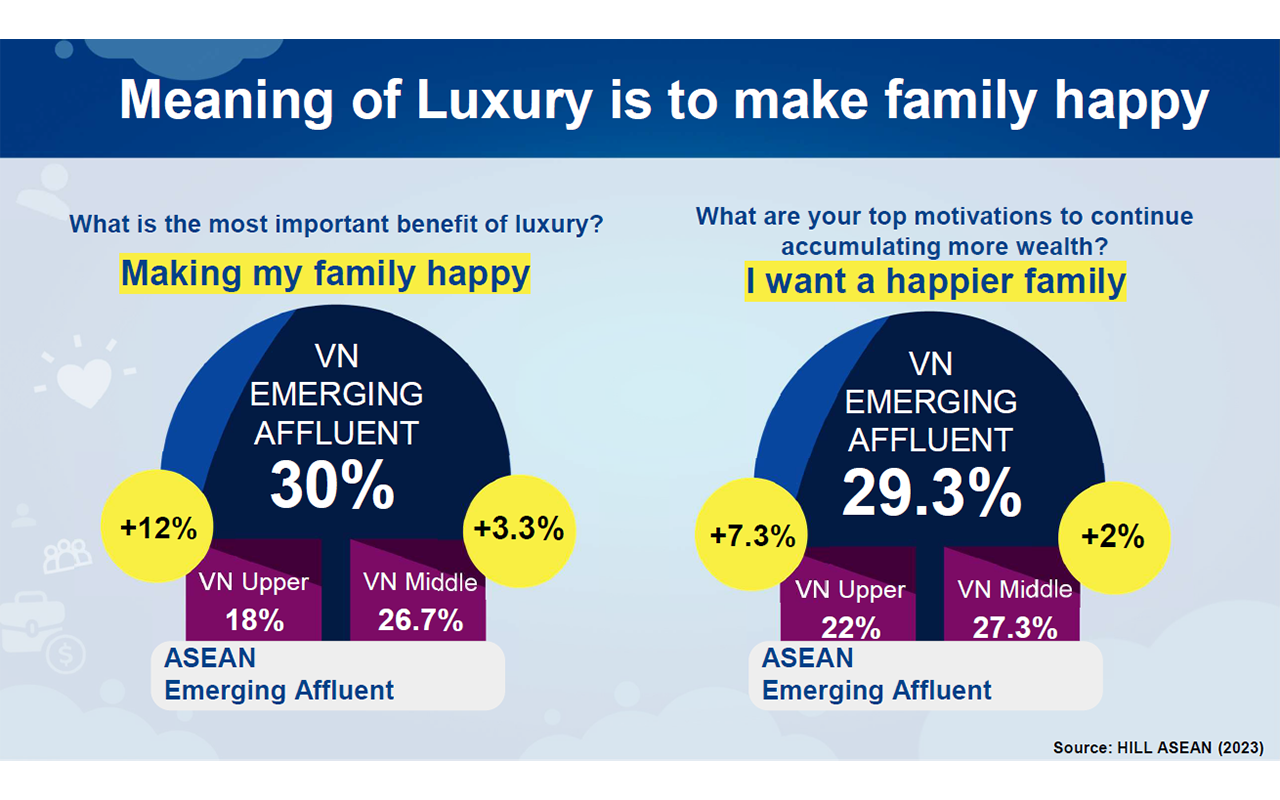 Meaning of Luxury is to make family happy

What is the most important benefit of luxury?

Making my family happy

VN EMERGING AFFLUENT
30%

+12%

+3.3%

VN Upper
18%

VN Middle
26.7%

ASEAN
Emerging Affluent

What are your top motivations to continue accumulating more wealth?

I want a happier family

VN EMERGING AFFLUENT
29.3%

+7.3%

+2%

VN Upper
22%

VN Middle
27.3%

ASEAN
Emerging Affluent

Source: HILL ASEAN (2023)